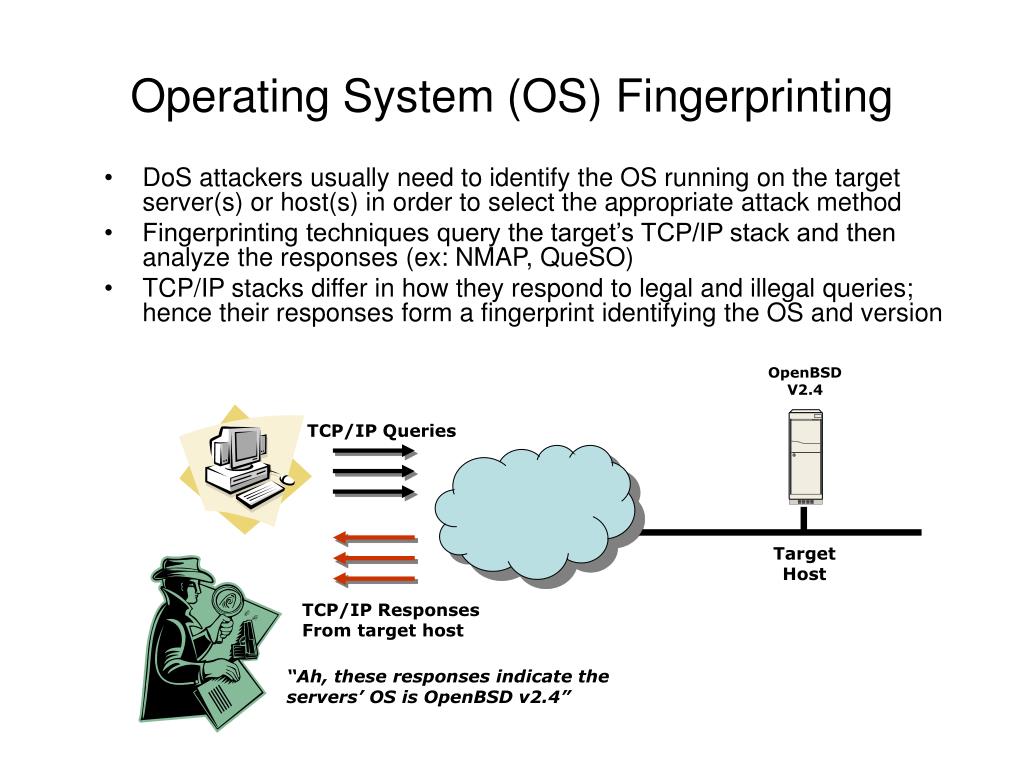 Operating System (OS) Fingerprinting

• DoS attackers usually need to identify the OS running on the target server(s) or host(s) in order to select the appropriate attack method
• Fingerprinting techniques query the target's TCP/IP stack and then analyze the responses (ex: NMAP, QueSO)
• TCP/IP stacks differ in how they respond to legal and illegal queries; hence their responses form a fingerprint identifying the OS and version

OpenBSD
V2.4

TCP/IP Queries

Target
Host

TCP/IP Responses
From target host

"Ah, these responses indicate the servers' OS is OpenBSD v2.4"